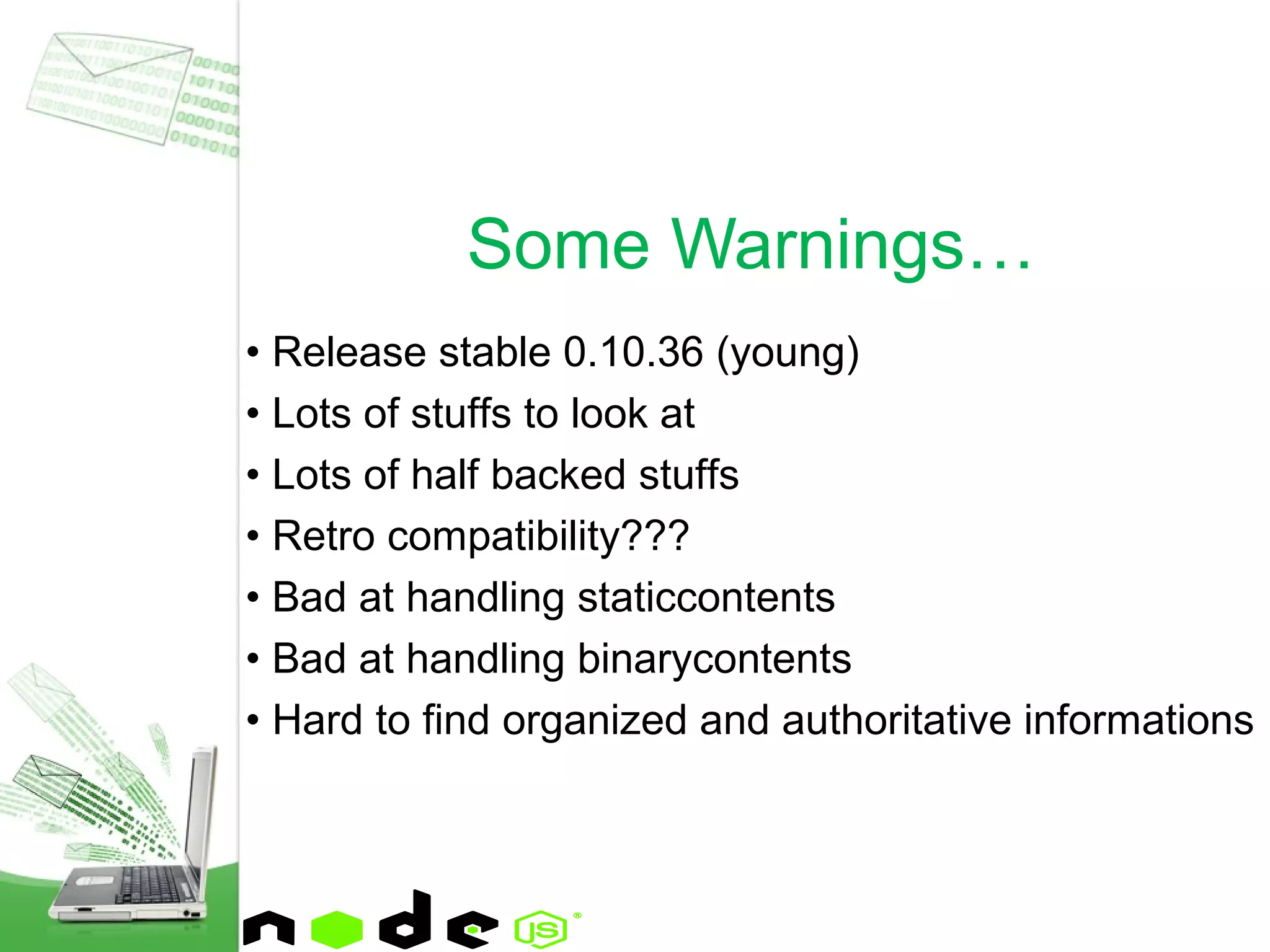 Some Warnings…

• Release stable 0.10.36 (young)
• Lots of stuffs to look at
• Lots of half backed stuffs
• Retro compatibility???
• Bad at handling staticcontents
• Bad at handling binarycontents
• Hard to find organized and authoritative informations

node JS ®